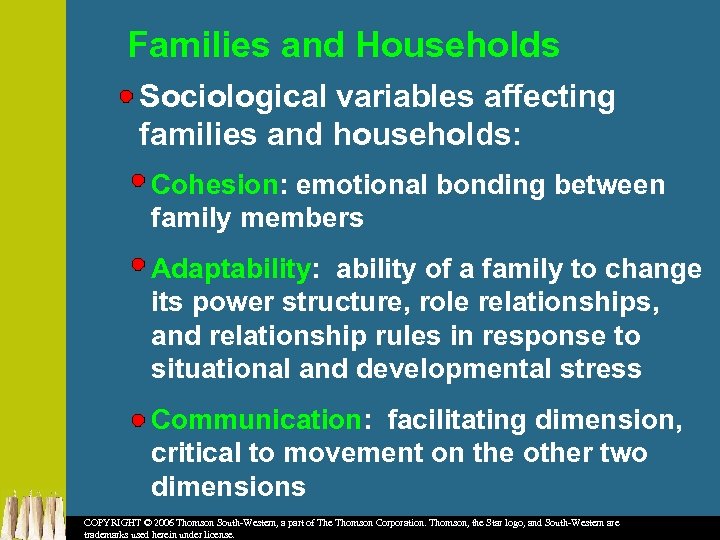 Families and Households

Sociological variables affecting families and households:

Cohesion: emotional bonding between family members

Adaptability: ability of a family to change its power structure, role relationships, and relationship rules in response to situational and developmental stress

Communication: facilitating dimension, critical to movement on the other two dimensions

COPYRIGHT © 2006 Thomson South-Western, a part of The Thomson Corporation. Thomson, the Star logo, and South-Western are trademarks used herein under license.